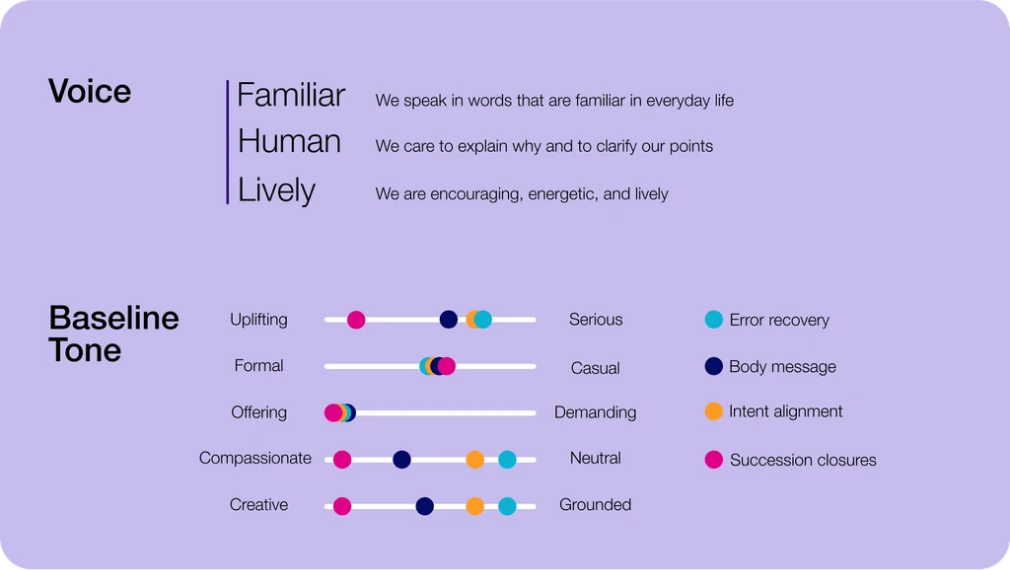 Voice

Familiar We speak in words that are familiar in everyday life
Human We care to explain why and to clarify our points
Lively We are encouraging, energetic, and lively

Baseline Tone

Uplifting Serious
Formal Casual
Offering Demanding
Compassionate Neutral
Creative Grounded

Error recovery
Body message
Intent alignment
Succession closures